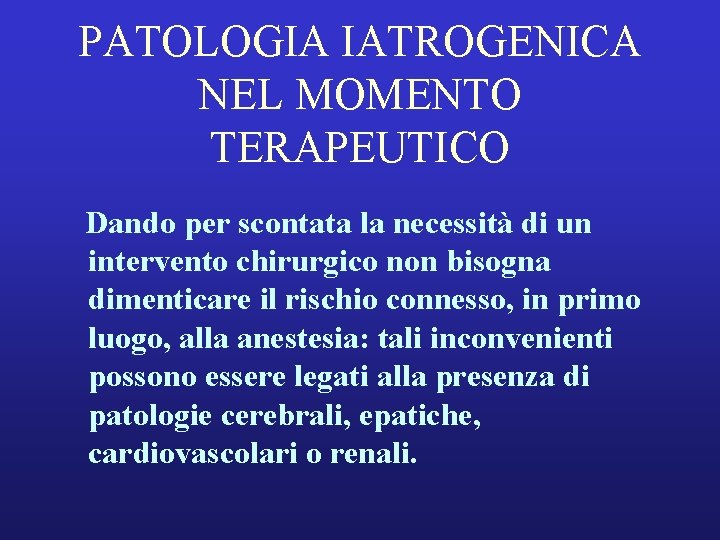 PATOLOGIA IATROGENICA NEL MOMENTO TERAPEUTICO

Dando per scontata la necessità di un intervento chirurgico non bisogna dimenticare il rischio connesso, in primo luogo, alla anestesia: tali inconvenienti possono essere legati alla presenza di patologie cerebrali, epatiche, cardiovascolari o renali.